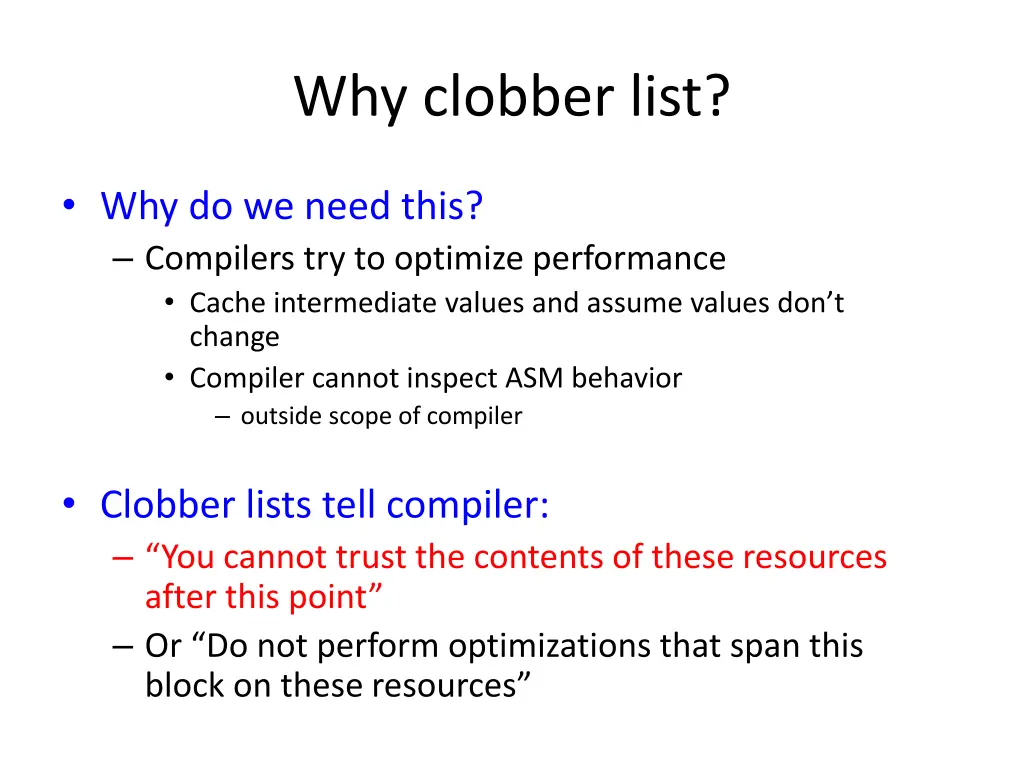 Why clobber list?

• Why do we need this?
– Compilers try to optimize performance
• Cache intermediate values and assume values don’t change
• Compiler cannot inspect ASM behavior
– outside scope of compiler

• Clobber lists tell compiler:
– “You cannot trust the contents of these resources after this point”
– Or “Do not perform optimizations that span this block on these resources”